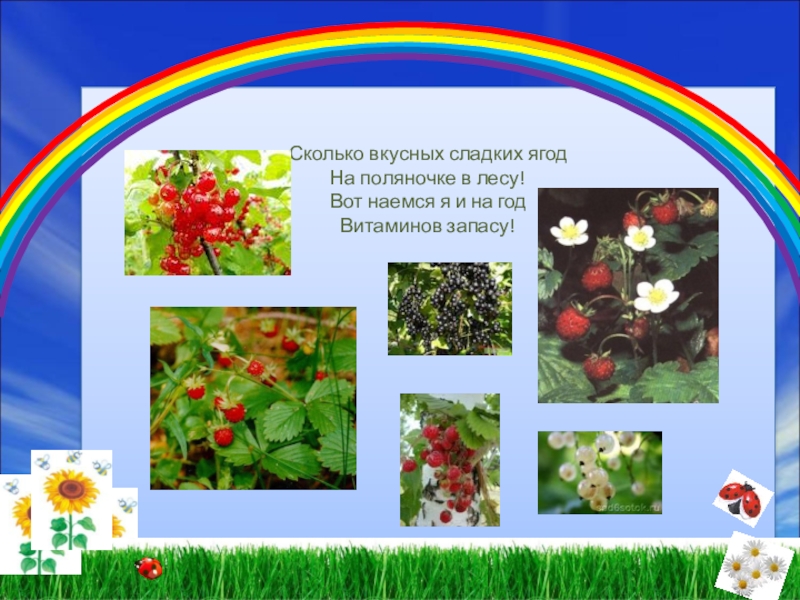 Сколько вкусных сладких ягод
На поляночке в лесу!
Вот наемся я и на год
Витаминов запасу!